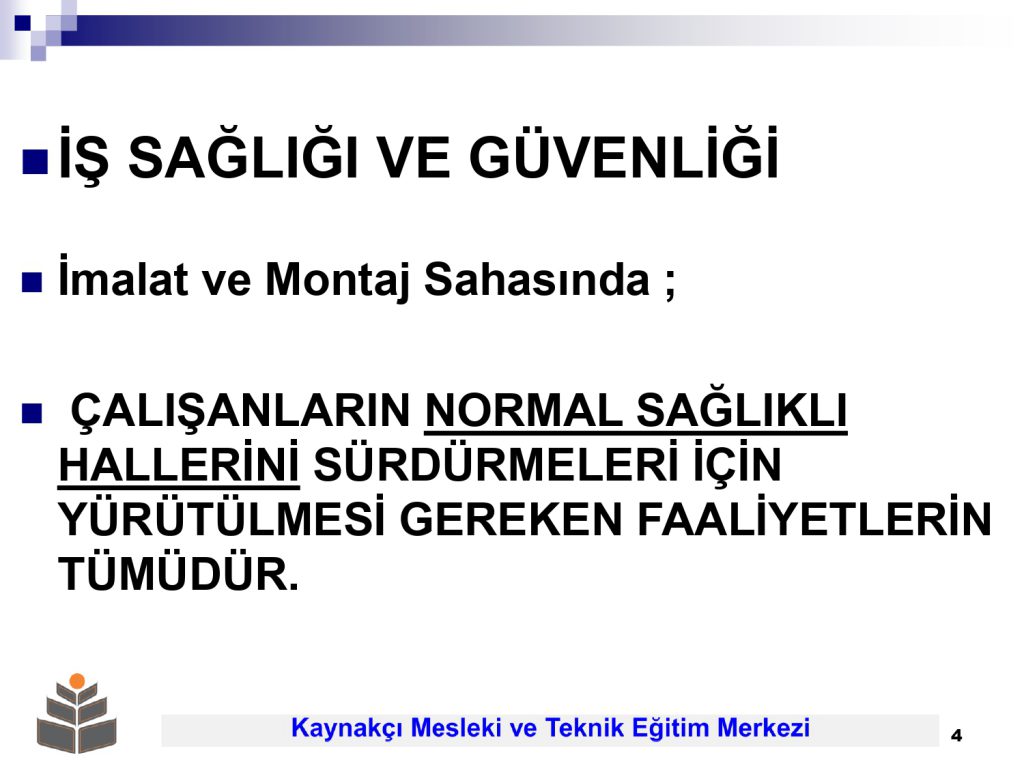 İŞ SAĞLIĞI VE GÜVENLİĞİ

İmalat ve Montaj Sahasında ;

ÇALIŞANLARIN NORMAL SAĞLIKLI HALLERİNİ SÜRDÜRMELERİ İÇİN YÜRÜTÜLMESİ GEREKEN FAALİYETLERİN TÜMÜDÜR.

Kaynakçı Mesleki ve Teknik Eğitim Merkezi

4